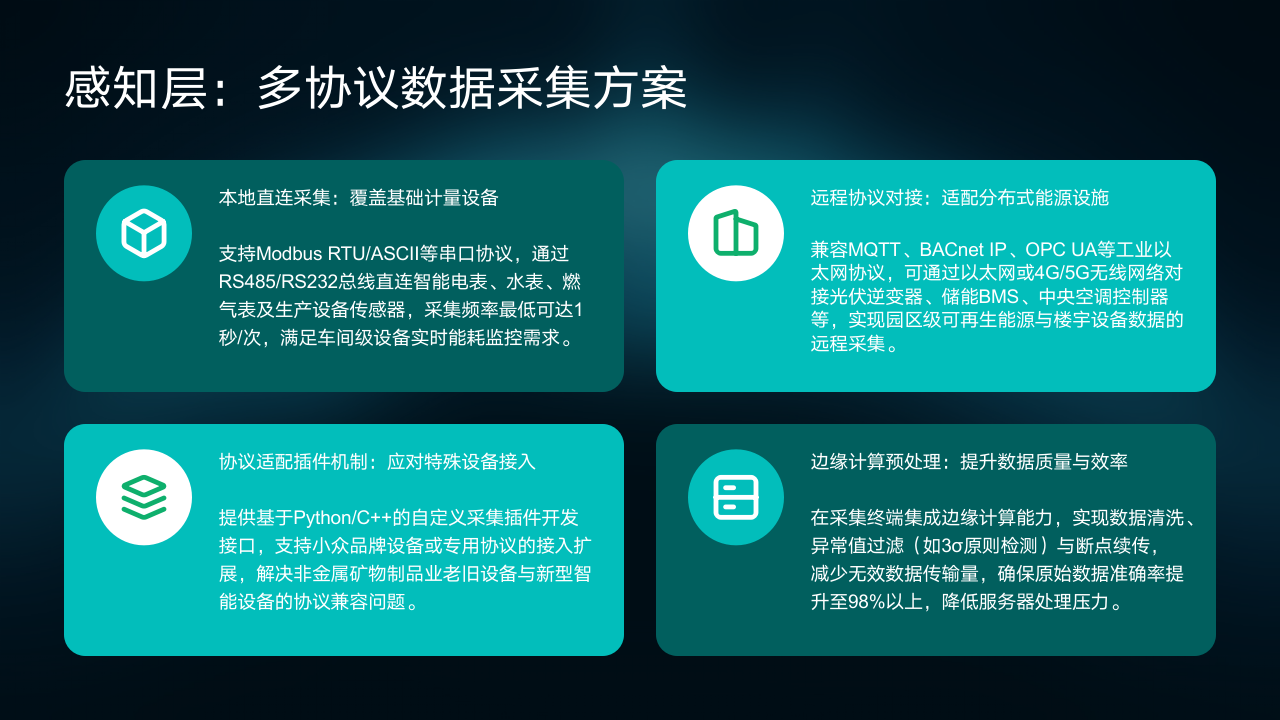 感知层：多协议数据采集方案

本地直连采集：覆盖基础计量设备

支持Modbus RTU/ASCII等串口协议，通过RS485/RS232总线直连智能电表、水表、燃气表及生产设备传感器，采集频率最低可达1秒/次，满足车间级设备实时能耗监控需求。

远程协议对接：适配分布式能源设施

兼容MQTT、BACnet IP、OPC UA等工业以太网协议，可通过以太网或4G/5G无线网络对接光伏逆变器、储能BMS、中央空调控制器等，实现园区级可再生能源与楼宇设备数据的远程采集。

协议适配插件机制：应对特殊设备接入

提供基于Python/C++的自定义采集插件开发接口，支持小众品牌设备或专用协议的接入扩展，解决非金属矿物制品业老旧设备与新型智能设备的协议兼容问题。

边缘计算预处理：提升数据质量与效率

在采集终端集成边缘计算能力，实现数据清洗、异常值过滤（如3σ原则检测）与断点续传，减少无效数据传输量，确保原始数据准确率提升至98%以上，降低服务器处理压力。